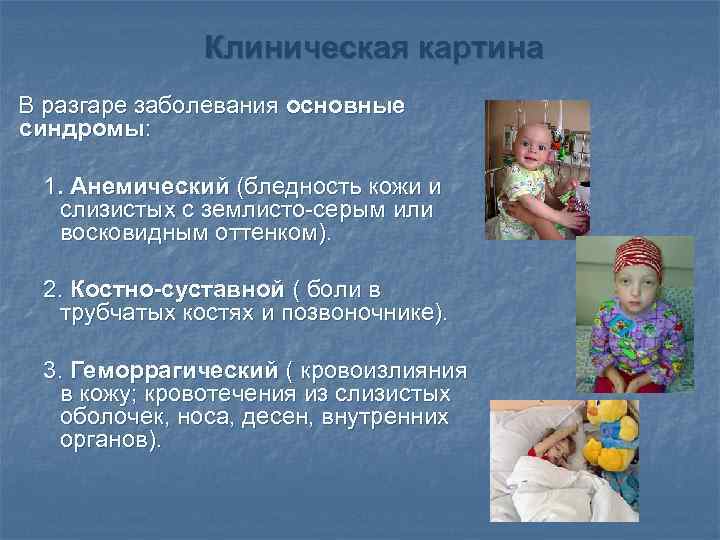 Клиническая картина

В разгаре заболевания основные синдромы:

1. Анемический (бледность кожи и слизистых с землисто-серым или восковидным оттенком).

2. Костно-суставной ( боли в трубчатых костях и позвоночнике).

3. Геморрагический ( кровоизлияния в кожу; кровотечения из слизистых оболочек, носа, десен, внутренних органов).